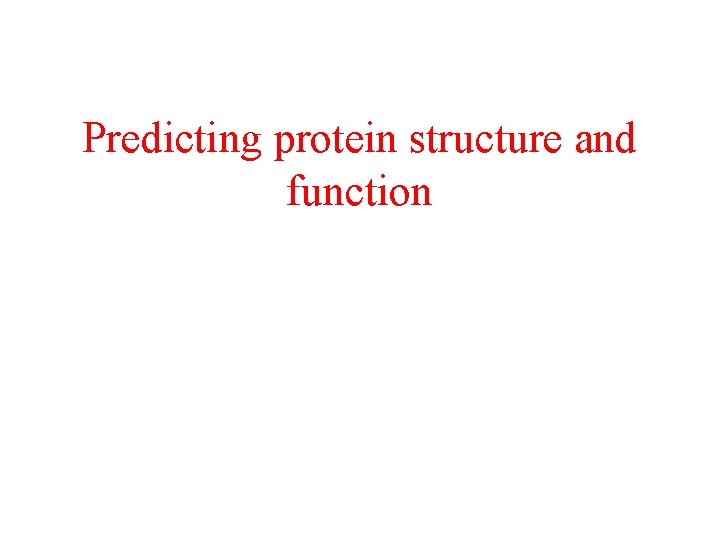 Predicting protein structure and function